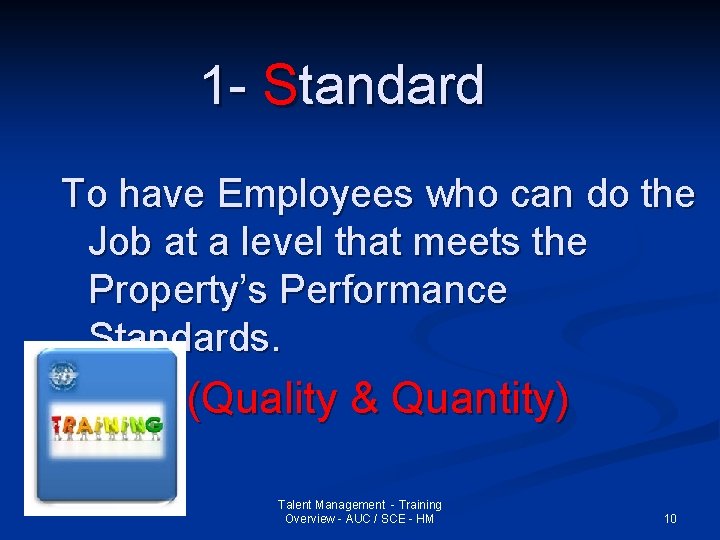 1- Standard

To have Employees who can do the Job at a level that meets the Property's Performance Standards.

(Quality & Quantity)

TRAINING

Talent Management - Training Overview - AUC / SCE - HM

10